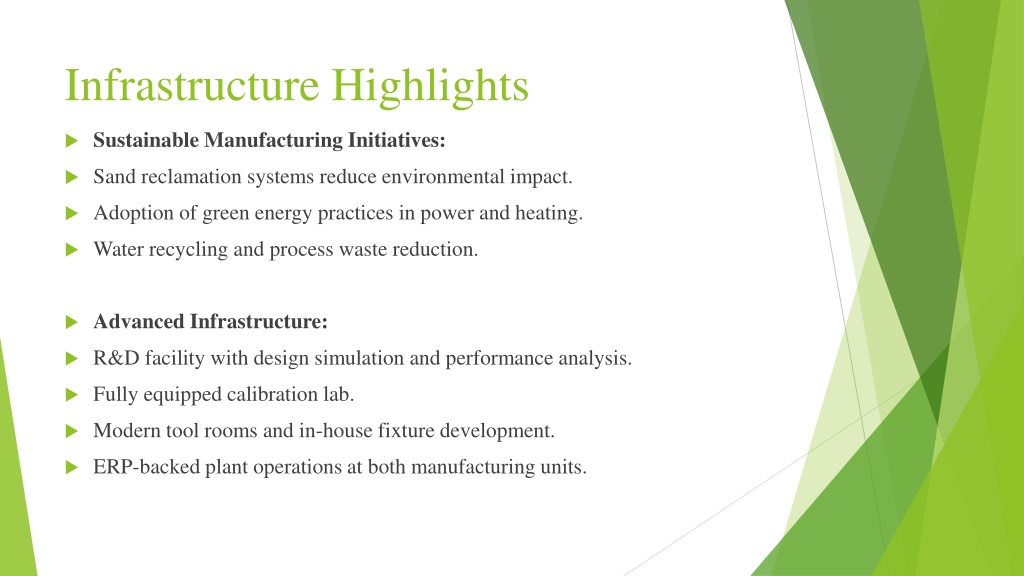 Infrastructure Highlights

Sustainable Manufacturing Initiatives:

Sand reclamation systems reduce environmental impact.

Adoption of green energy practices in power and heating.

Water recycling and process waste reduction.

Advanced Infrastructure:

R&D facility with design simulation and performance analysis.

Fully equipped calibration lab.

Modern tool rooms and in-house fixture development.

ERP-backed plant operations at both manufacturing units.